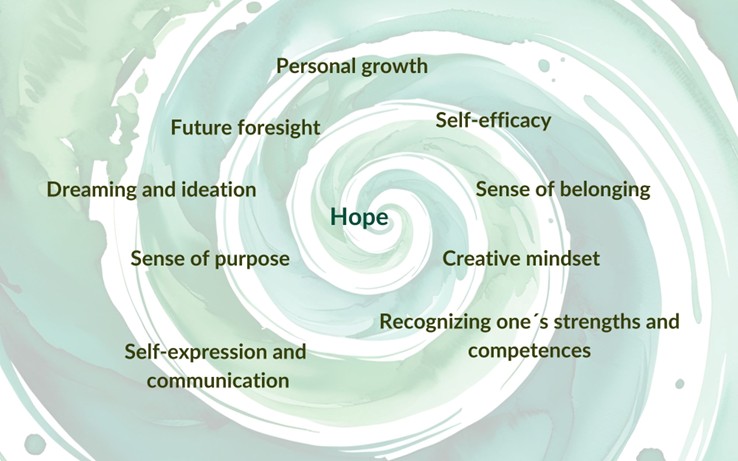 Personal growth

Future foresight

Self-efficacy

Dreaming and ideation

Sense of belonging

Hope

Sense of purpose

Creative mindset

Recognizing one´s strengths and competences

Self-expression and communication